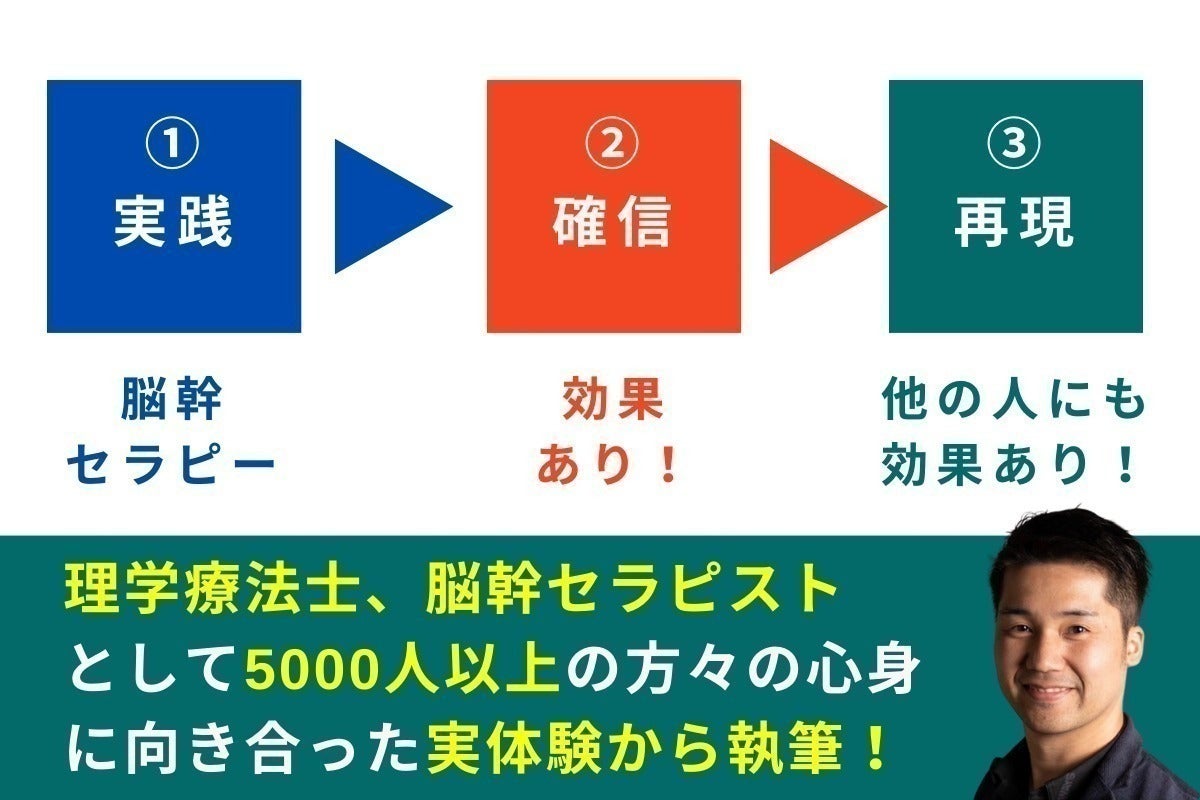 ①
実践

②
確信

③
再現

脳幹
セラピー

効果
あり！

他の人にも
効果あり！

理学療法士、脳幹セラピスト
として5000人以上の方々の心身
に向き合った実体験から執筆！